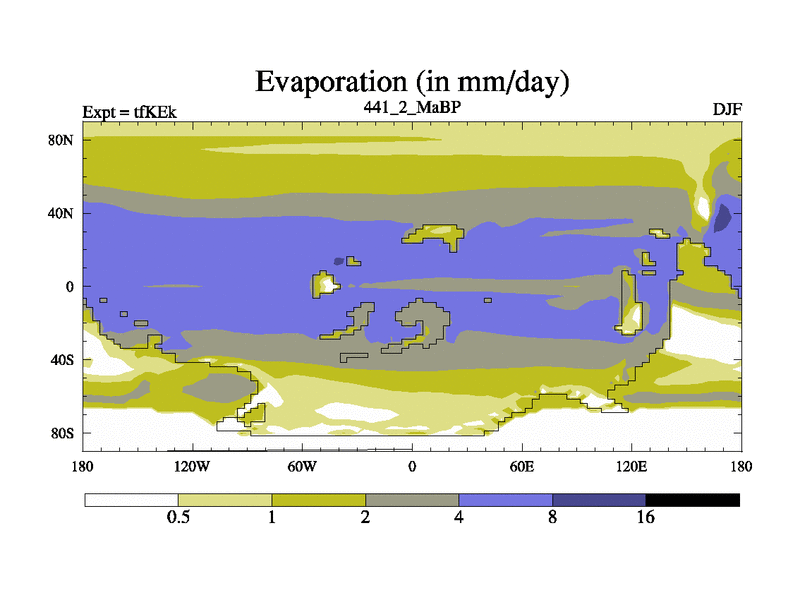 Evaporation (in mm/day)

Expt = tfKEk
441_2_MaBP
DJF

80N
40N
0
40S
80S

180
120W
60W
0
60E
120E
180

0.5
1
2
4
8
16